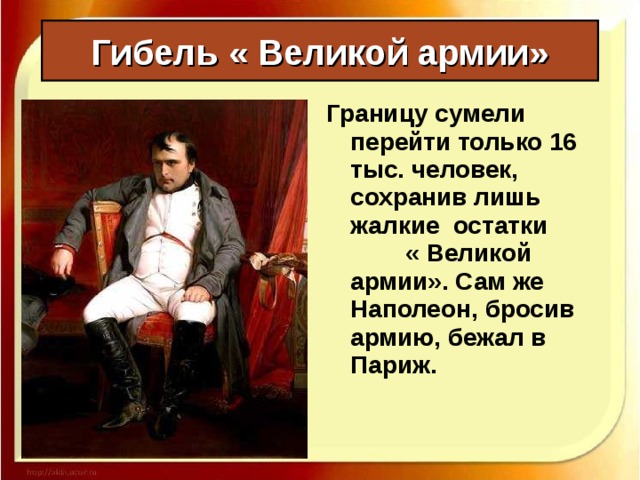 Гибель « Великой армии»

Границу сумели перейти только 16 тыс. человек, сохранив лишь жалкие остатки « Великой армии». Сам же Наполеон, бросив армию, бежал в Париж.

http://aida.ucoz.ru